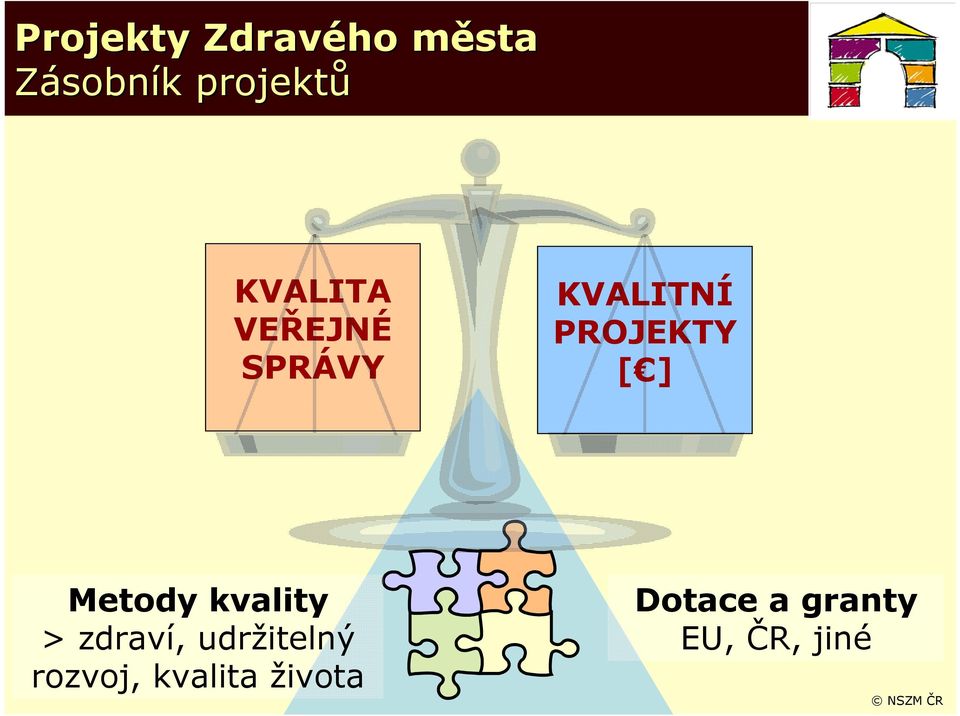 Projekty Zdravého města
Zásobník projektů

KVALITA VEŘEJNÉ SPRÁVY

KVALITNÍ PROJEKTY [€]

Metody kvality
> zdraví, udržitelný rozvoj, kvalita života

Dotace a granty
EU, ČR, jiné

© NSZM ČR